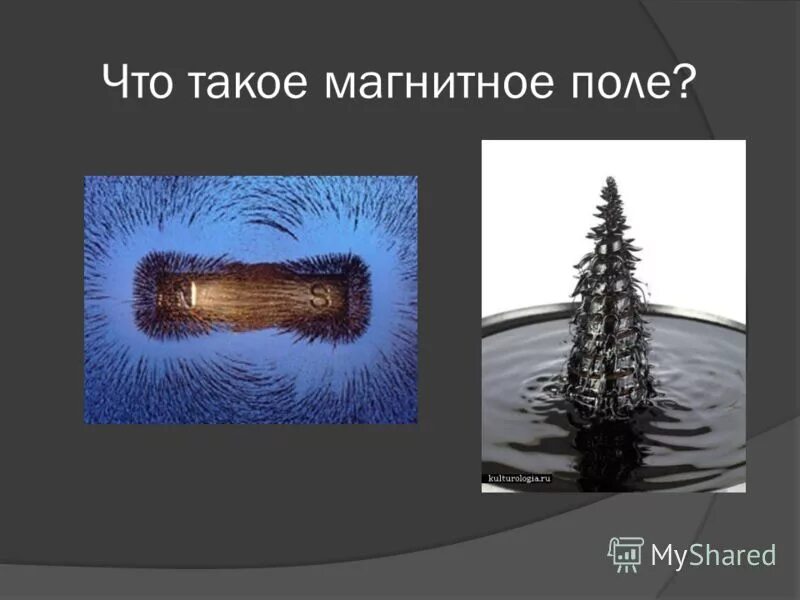 Что такое магнитное поле?

N S

kulturologia.ru

MyShared